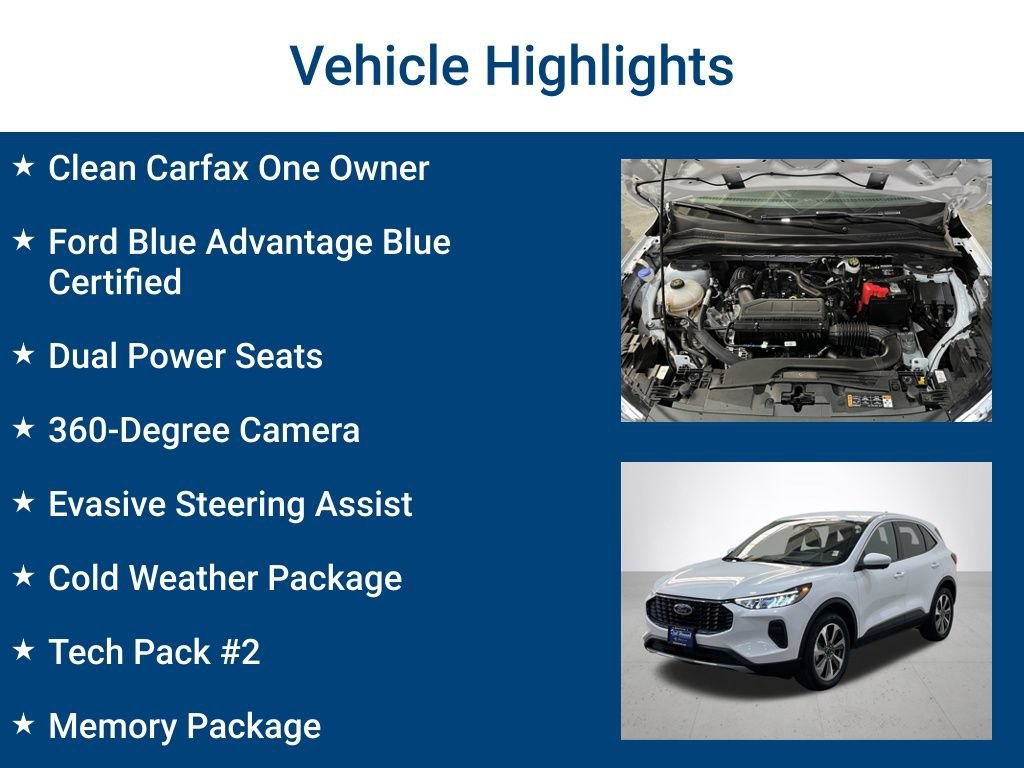 Vehicle Highlights

★ Clean Carfax One Owner

★ Ford Blue Advantage Blue Certified

★ Dual Power Seats

★ 360-Degree Camera

★ Evasive Steering Assist

★ Cold Weather Package

★ Tech Pack #2

★ Memory Package